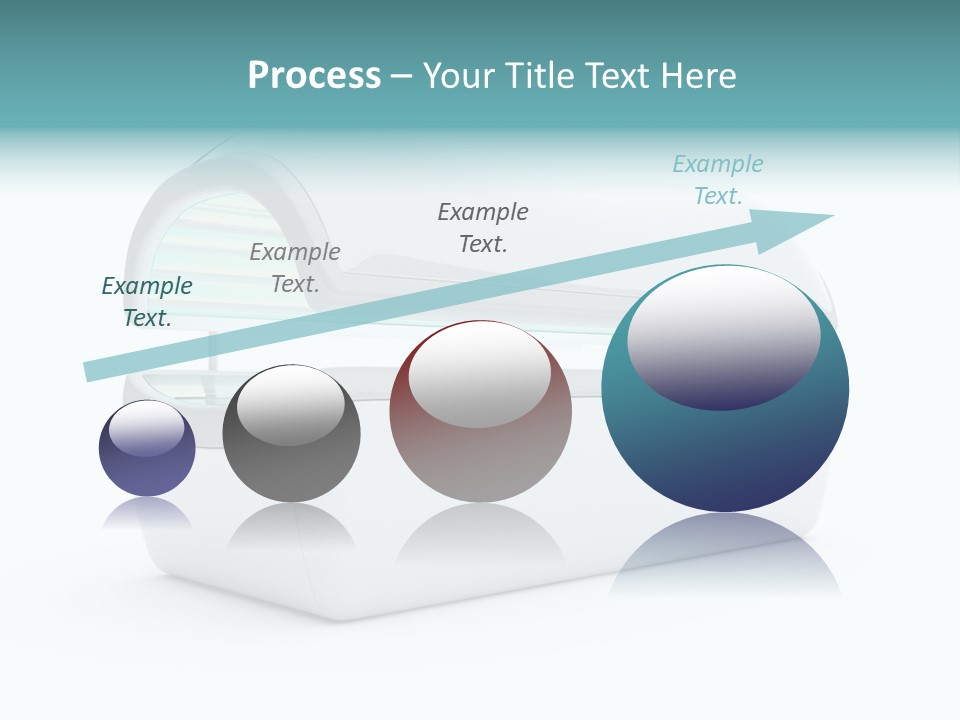 Process – Your Title Text Here

Example Text.

Example Text.

Example Text.

Example Text.